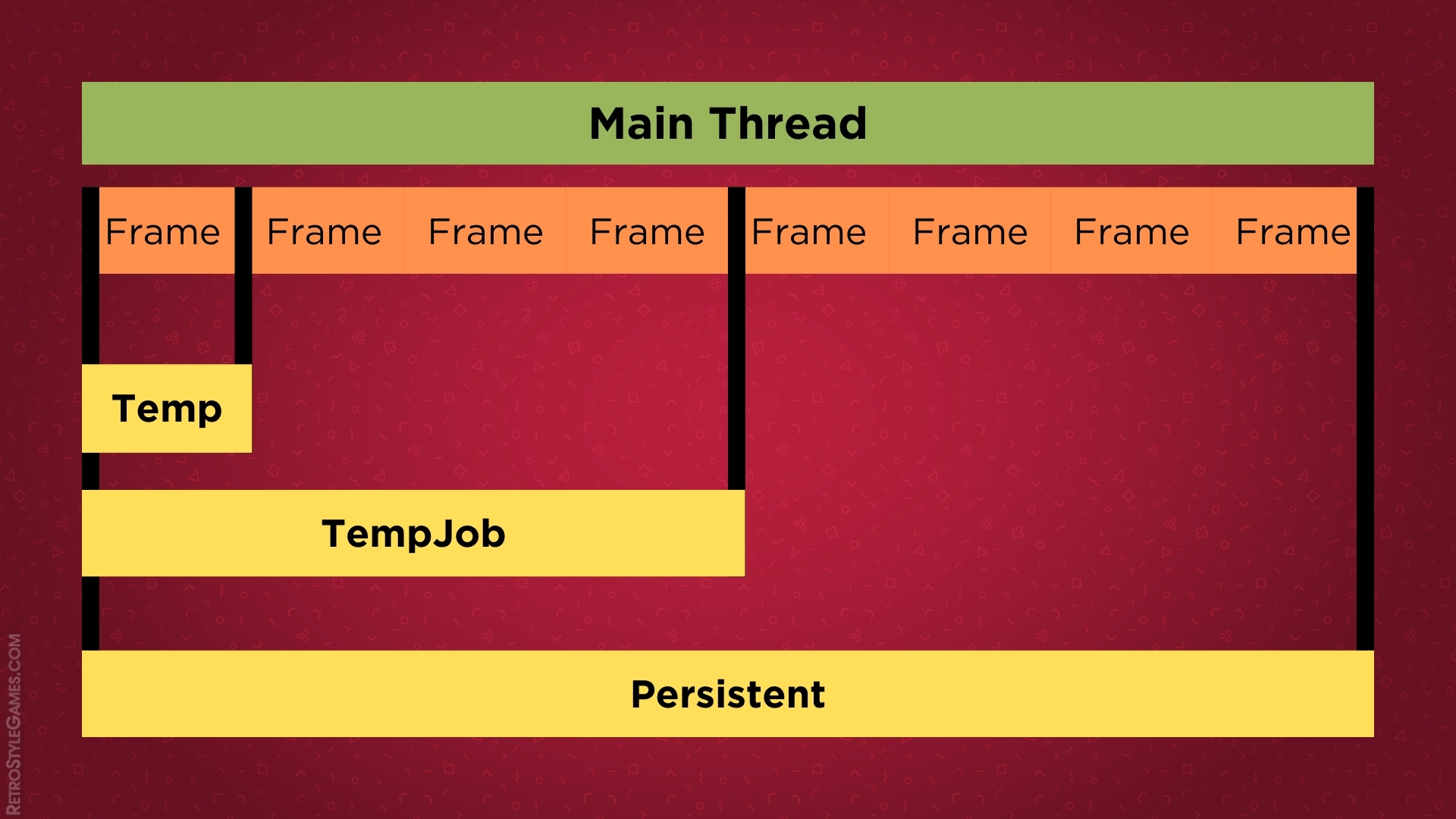 Main Thread

Frame Frame Frame Frame Frame Frame Frame Frame

Temp

TempJob

Persistent

RETROSTYLEGAMES.COM